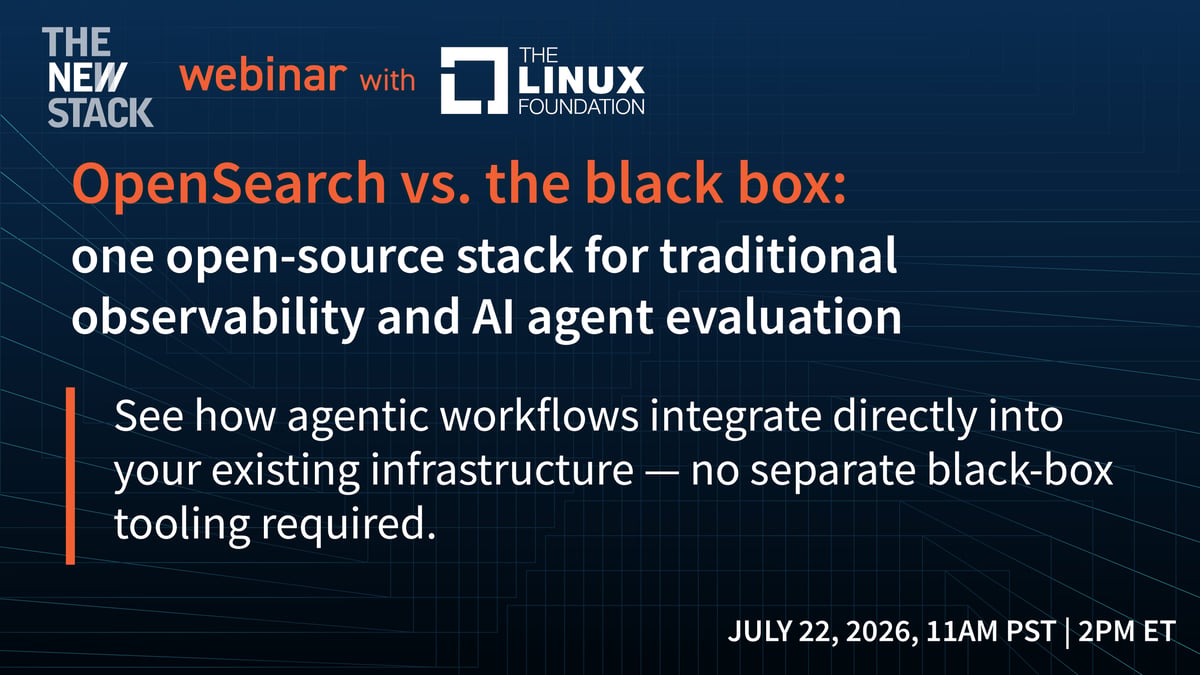 THE NEW STACK webinar with THE LINUX FOUNDATION

OpenSearch vs. the black box:
one open-source stack for traditional observability and AI agent evaluation

See how agentic workflows integrate directly into your existing infrastructure — no separate black-box tooling required.

JULY 22, 2026, 11AM PST | 2PM ET